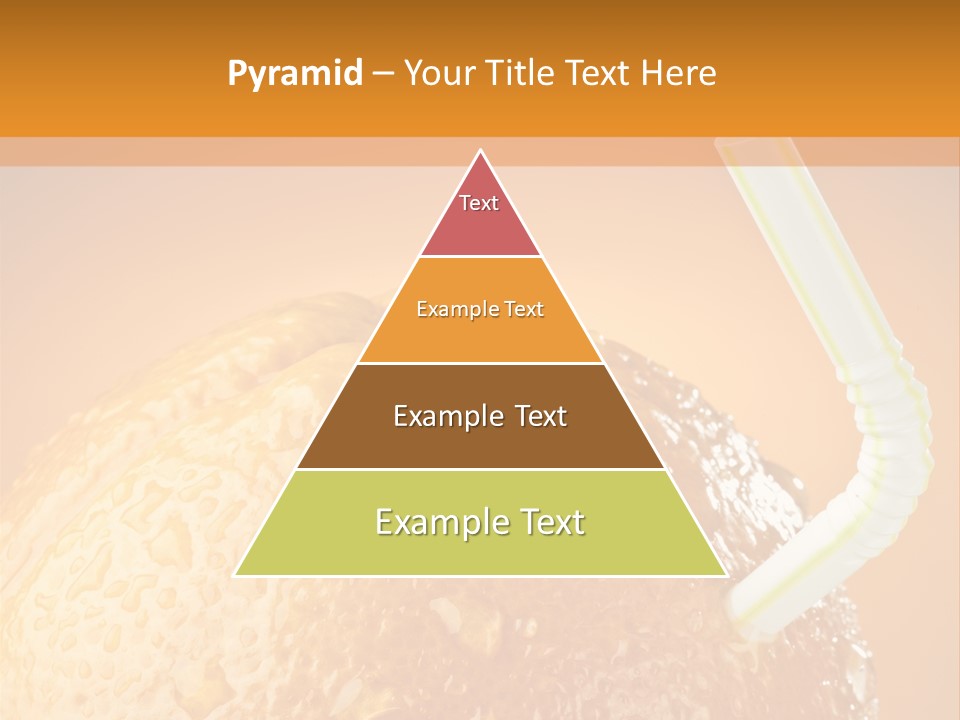 Pyramid – Your Title Text Here

Text

Example Text

Example Text

Example Text